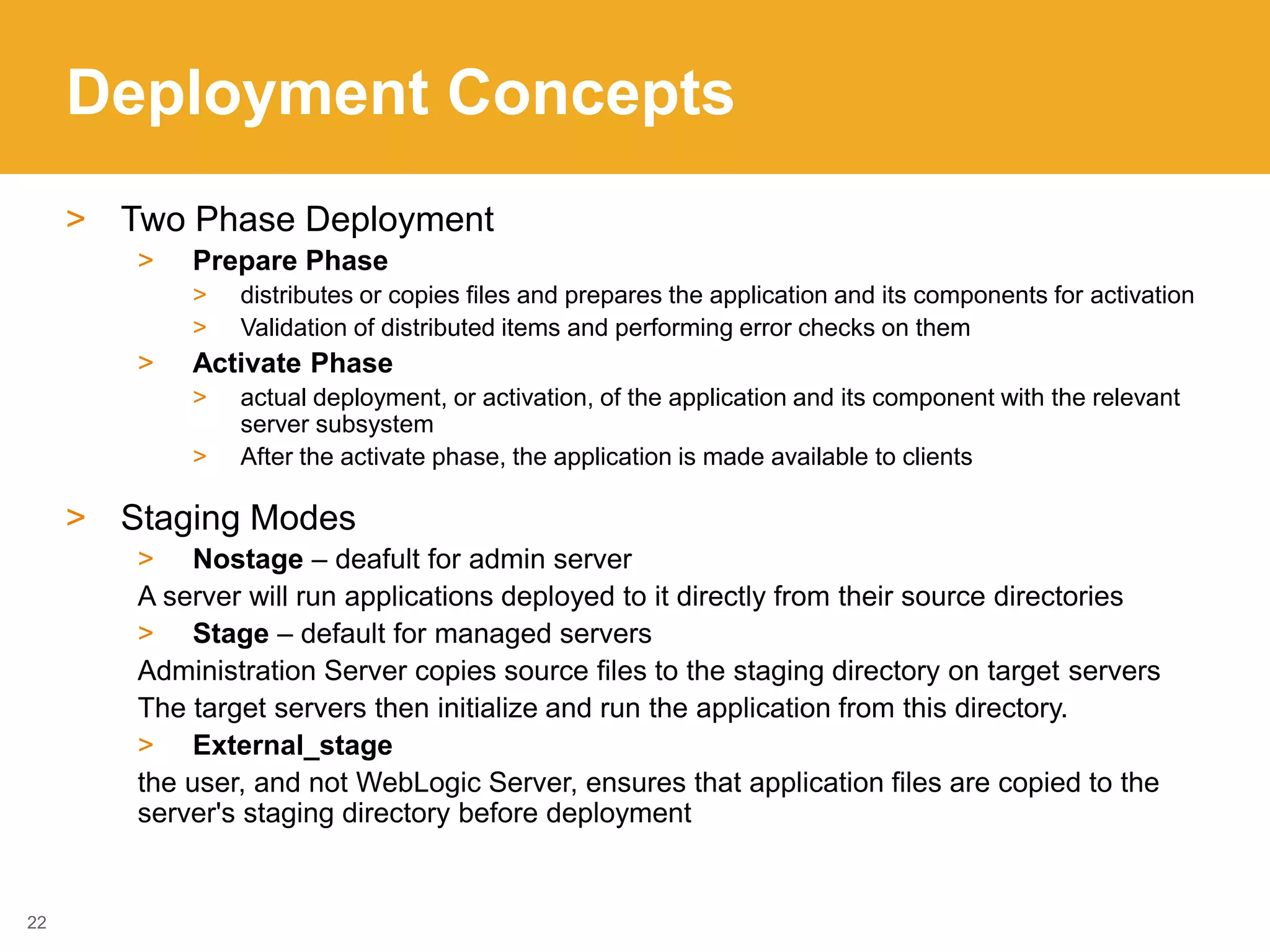 Deployment Concepts

> Two Phase Deployment

> Prepare Phase

> distributes or copies files and prepares the application and its components for activation

> Validation of distributed items and performing error checks on them

> Activate Phase

> actual deployment, or activation, of the application and its component with the relevant server subsystem

> After the activate phase, the application is made available to clients

> Staging Modes

> Nostage – deafult for admin server

A server will run applications deployed to it directly from their source directories

> Stage – default for managed servers

Administration Server copies source files to the staging directory on target servers

The target servers then initialize and run the application from this directory.

> External_stage

the user, and not WebLogic Server, ensures that application files are copied to the server's staging directory before deployment

22